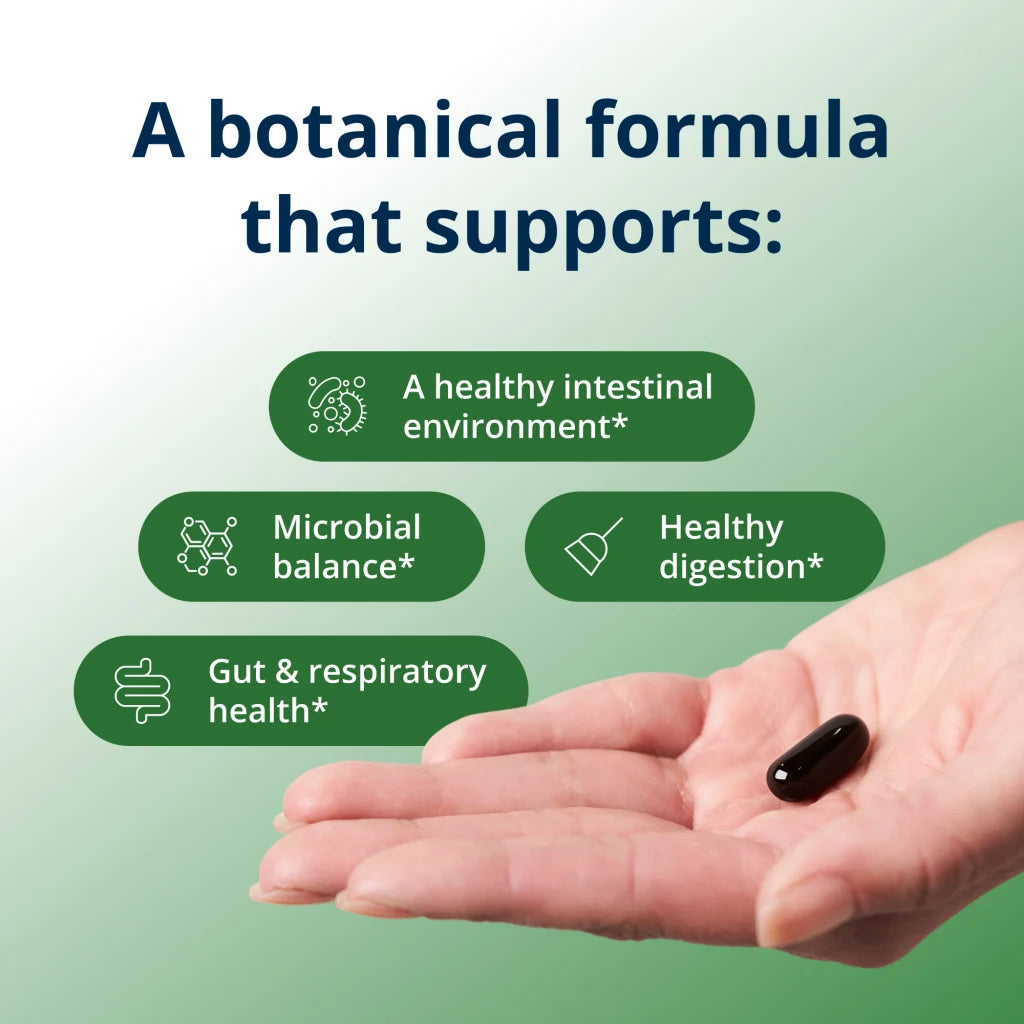 A botanical formula that supports:

A healthy intestinal environment*

Microbial balance*

Healthy digestion*

Gut & respiratory health*